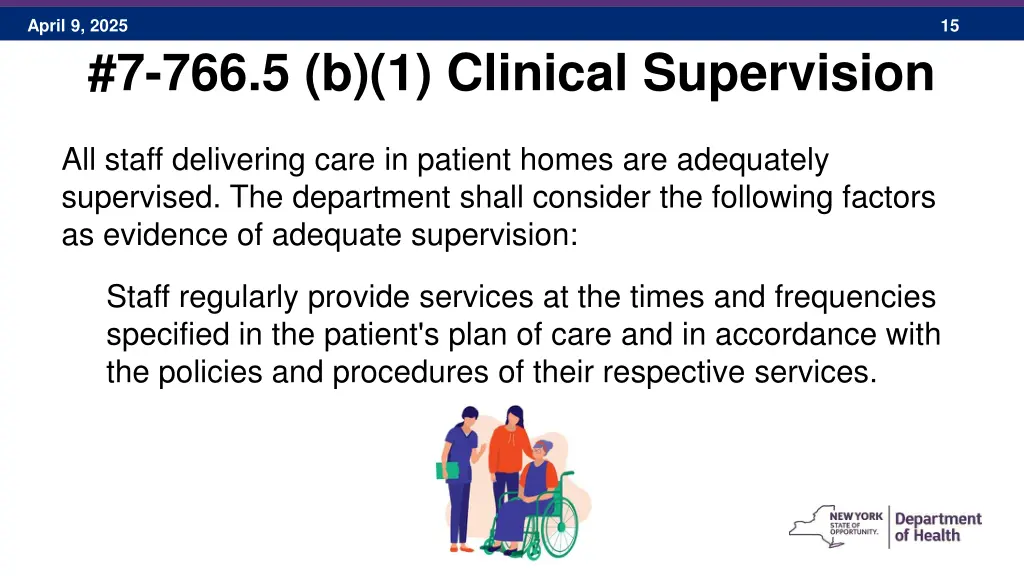 April 9, 2025

15

#7-766.5 (b)(1) Clinical Supervision

All staff delivering care in patient homes are adequately supervised. The department shall consider the following factors as evidence of adequate supervision:

Staff regularly provide services at the times and frequencies specified in the patient's plan of care and in accordance with the policies and procedures of their respective services.

NEW YORK STATE OF OPPORTUNITY. Department of Health